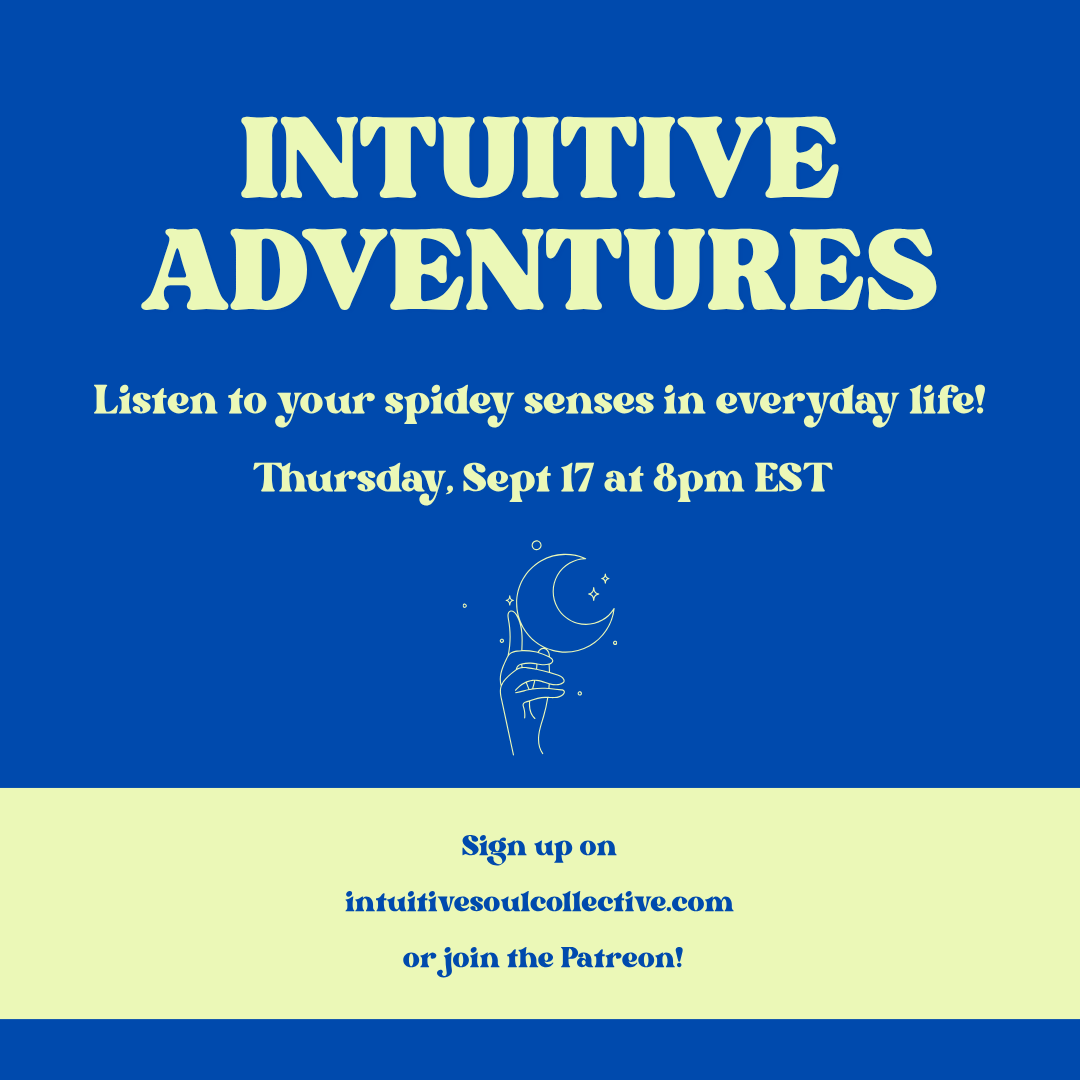 INTUITIVE ADVENTURES

Listen to your spidey senses in everyday life!

Thursday, Sept 17 at 8pm EST

Sign up on

intuitivesoulcollective.com

or join the Patreon!